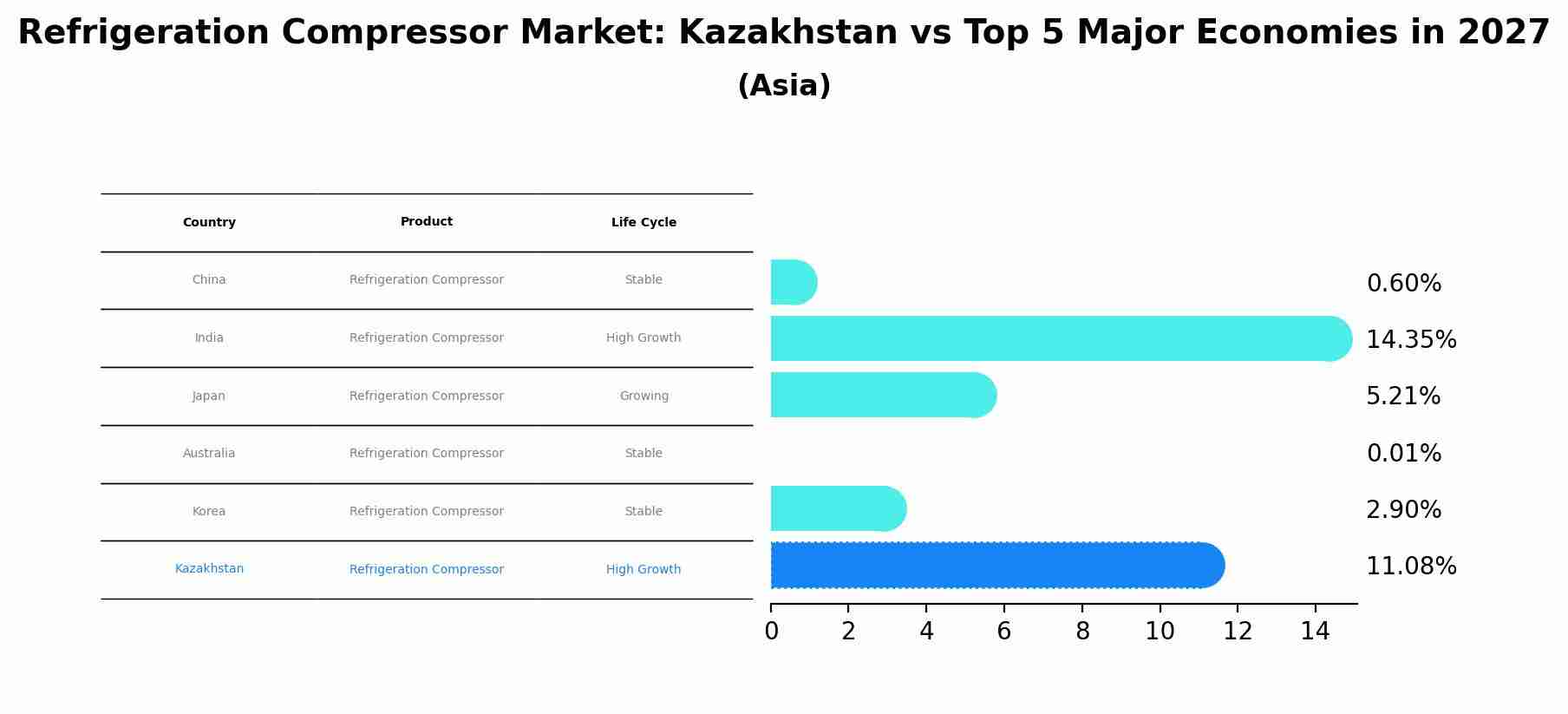 Refrigeration Compressor Market: Kazakhstan vs Top 5 Major Economies in 2027
(Asia)

| Country | Product | Life Cycle |
|---|---|---|
| China | Refrigeration Compressor | Stable |
| India | Refrigeration Compressor | High Growth |
| Japan | Refrigeration Compressor | Growing |
| Australia | Refrigeration Compressor | Stable |
| Korea | Refrigeration Compressor | Stable |
| Kazakhstan | Refrigeration Compressor | High Growth |

0.60%
14.35%
5.21%
0.01%
2.90%
11.08%

0 2 4 6 8 10 12 14